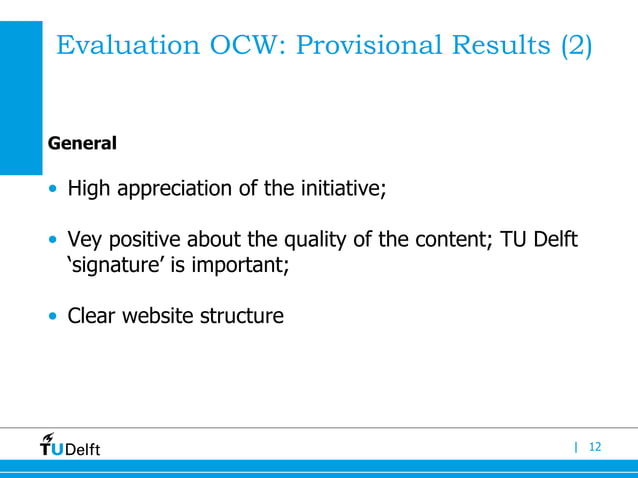 Evaluation OCW: Provisional Results (2)

General

• High appreciation of the initiative;

• Vey positive about the quality of the content; TU Delft ‘signature’ is important;

• Clear website structure

TUDelft

| 12